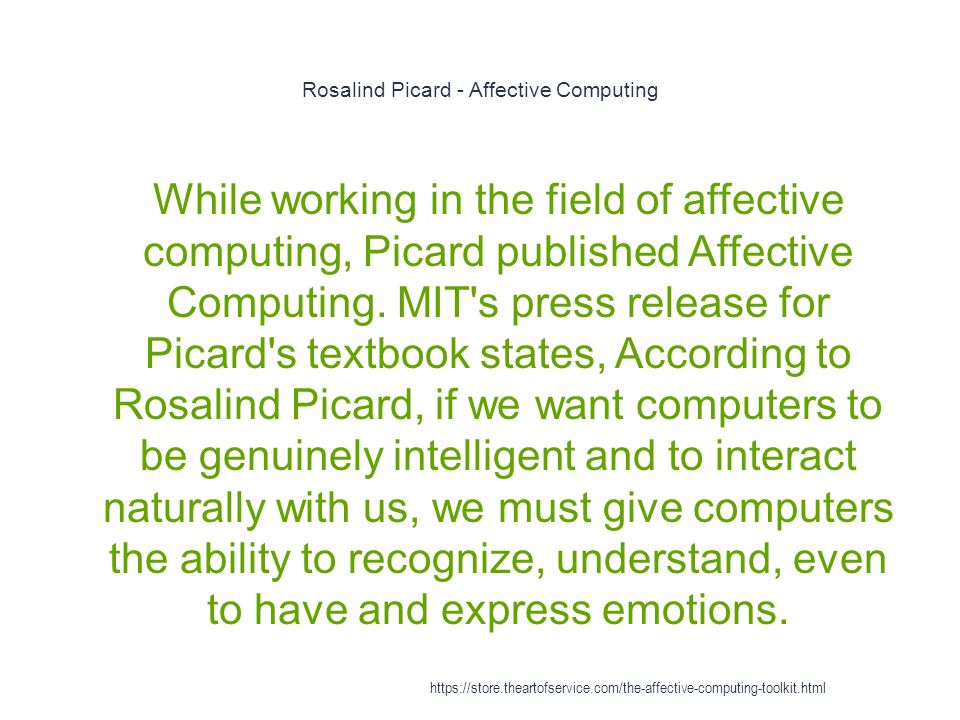 Rosalind Picard - Affective Computing

While working in the field of affective computing, Picard published Affective Computing. MIT's press release for Picard's textbook states, According to Rosalind Picard, if we want computers to be genuinely intelligent and to interact naturally with us, we must give computers the ability to recognize, understand, even to have and express emotions.

https://store.theartofservice.com/the-affective-computing-toolkit.html